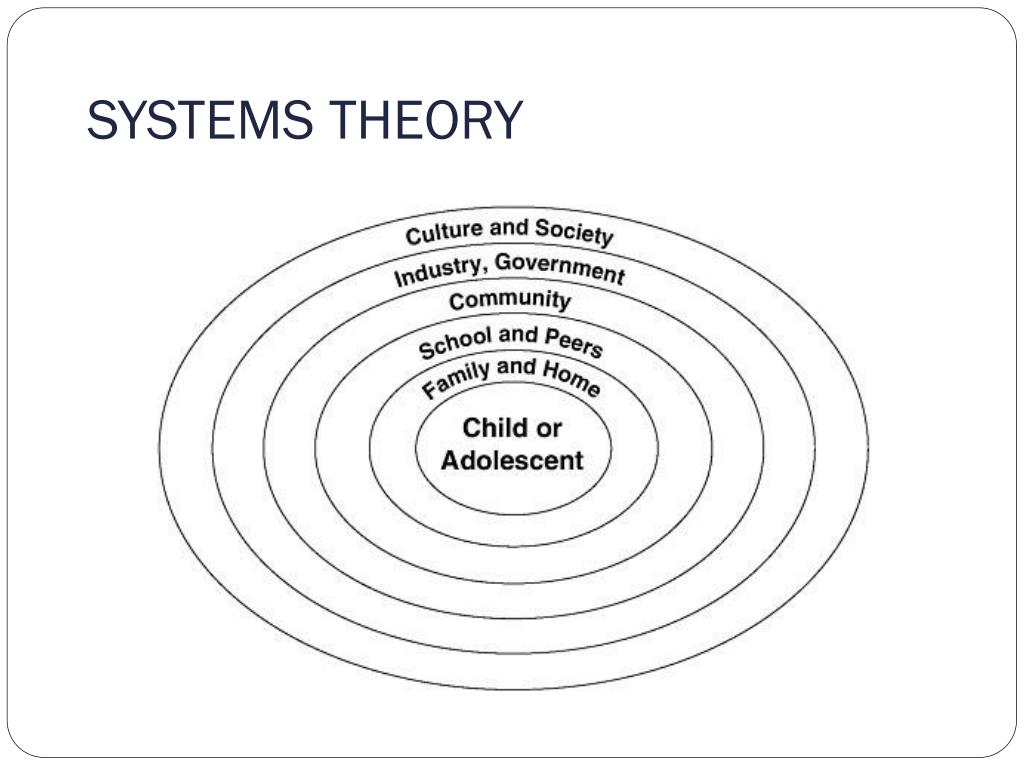 SYSTEMS THEORY

Culture and Society
Industry, Government
Community
School and Peers
Family and Home
Child or Adolescent